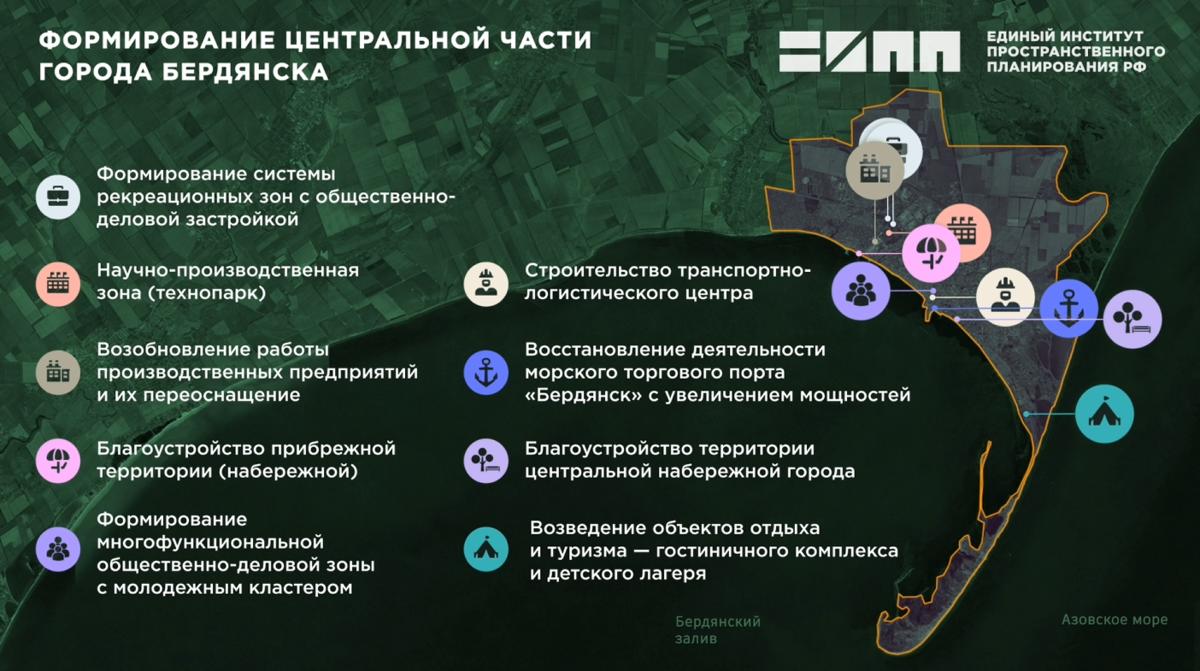 ФОРМИРОВАНИЕ ЦЕНТРАЛЬНОЙ ЧАСТИ ГОРОДА БЕРДЯНСКА

ЕДИНЫЙ ИНСТИТУТ ПРОСТРАНСТВЕННОГО ПЛАНИРОВАНИЯ РФ

Формирование системы рекреационных зон с общественно-деловой застройкой

Научно-производственная зона (технопарк)

Возобновление работы производственных предприятий и их переоснащение

Благоустройство прибрежной территории (набережной)

Формирование многофункциональной общественно-деловой зоны с молодежным кластером

Строительство транспортно-логистического центра

Восстановление деятельности морского торгового порта «Бердянск» с увеличением мощностей

Благоустройство территории центральной набережной города

Возведение объектов отдыха и туризма — гостиничного комплекса и детского лагеря

Бердянский залив

Азовское море